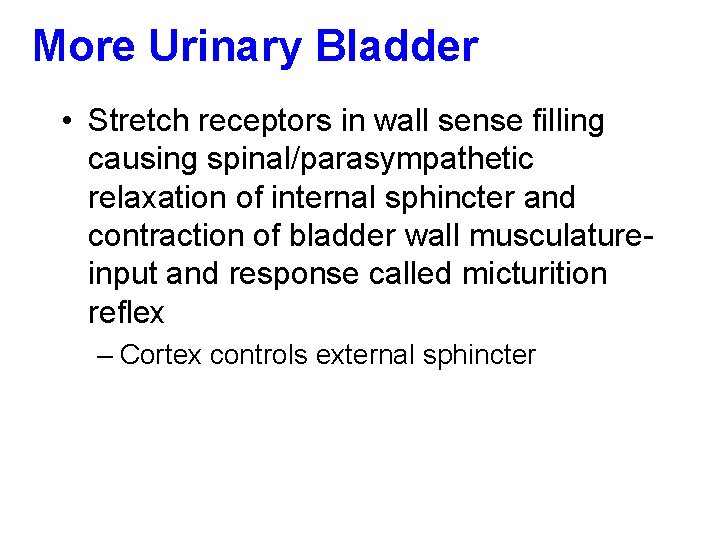 More Urinary Bladder

• Stretch receptors in wall sense filling causing spinal/parasympathetic relaxation of internal sphincter and contraction of bladder wall musculature-input and response called micturition reflex

– Cortex controls external sphincter